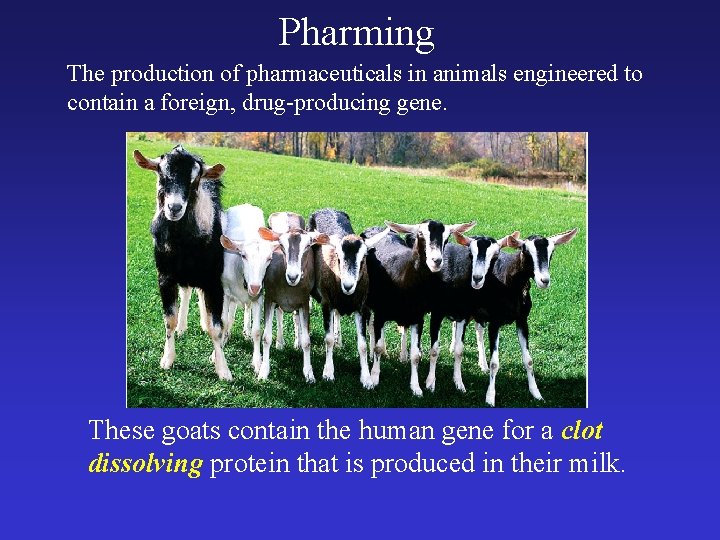 Pharming

The production of pharmaceuticals in animals engineered to contain a foreign, drug-producing gene.

These goats contain the human gene for a clot dissolving protein that is produced in their milk.